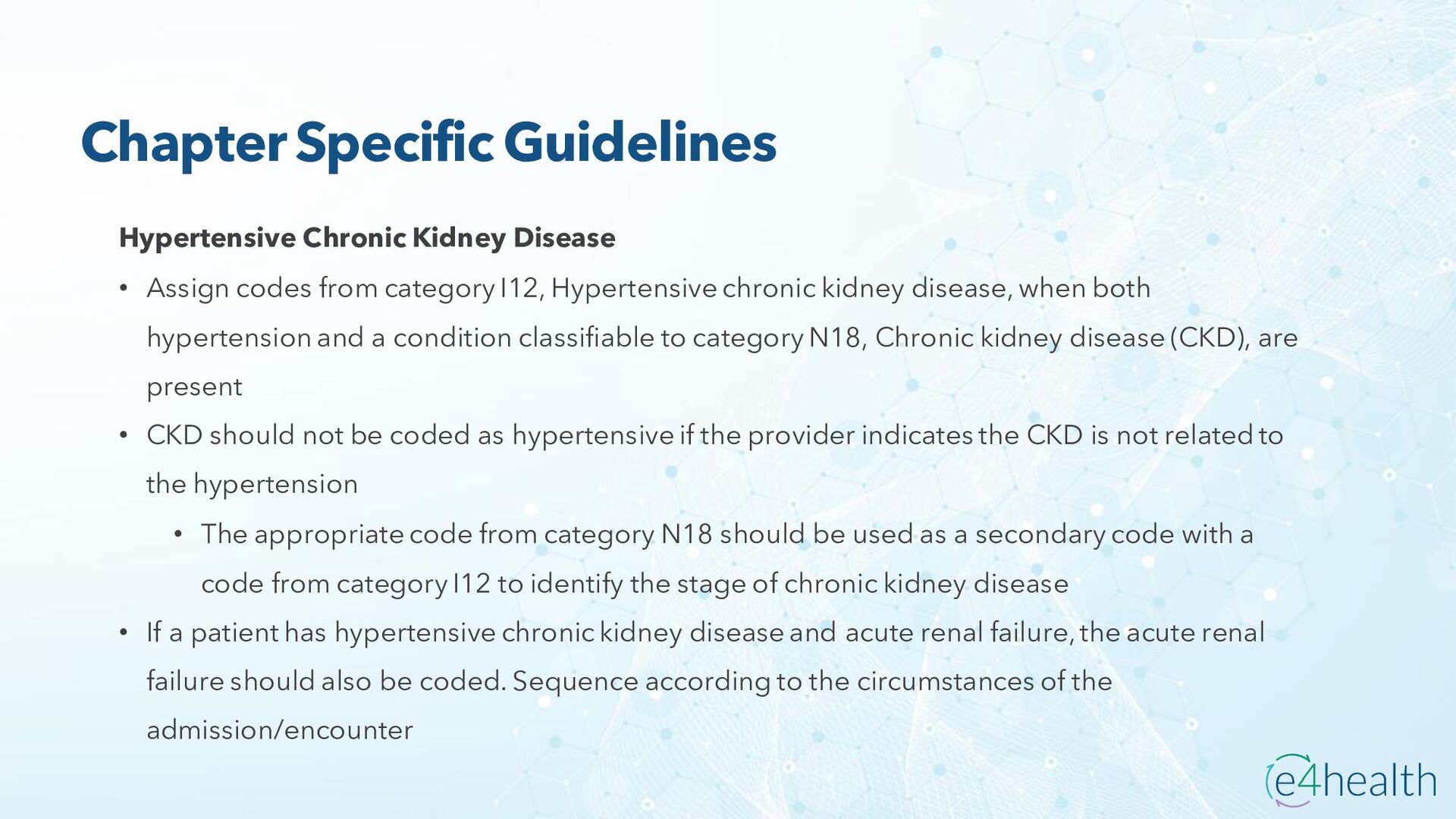 Chapter Specific Guidelines

Hypertensive Chronic Kidney Disease

• Assign codes from category I12, Hypertensive chronic kidney disease, when both hypertension and a condition classifiable to category N18, Chronic kidney disease (CKD), are present

• CKD should not be coded as hypertensive if the provider indicates the CKD is not related to the hypertension

• The appropriate code from category N18 should be used as a secondary code with a code from category I12 to identify the stage of chronic kidney disease

• If a patient has hypertensive chronic kidney disease and acute renal failure, the acute renal failure should also be coded. Sequence according to the circumstances of the admission/encounter

e4health